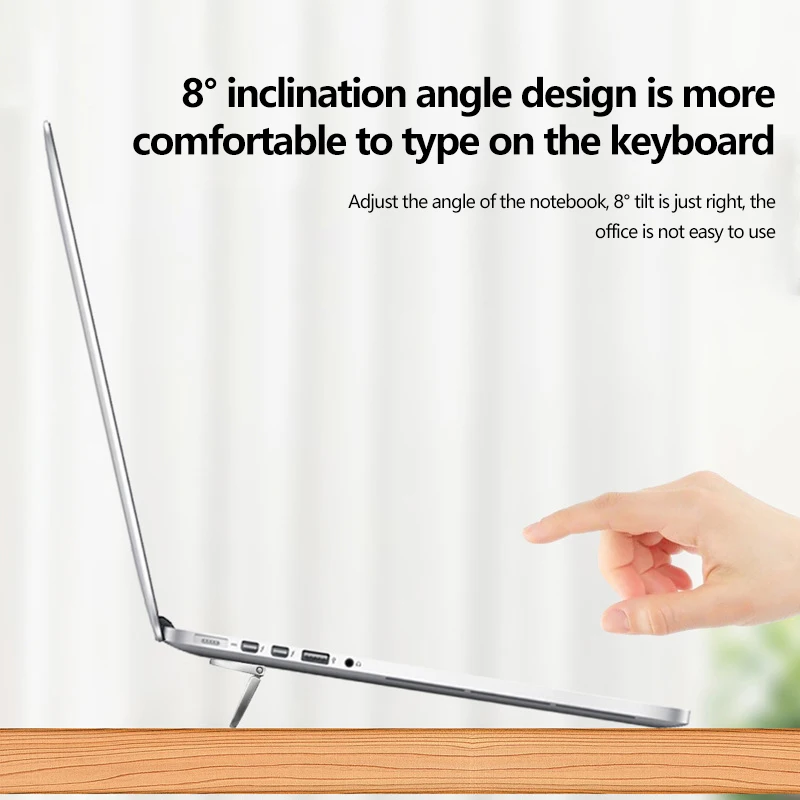 8° inclination angle design is more comfortable to type on the keyboard

Adjust the angle of the notebook, 8° tilt is just right, the office is not easy to use